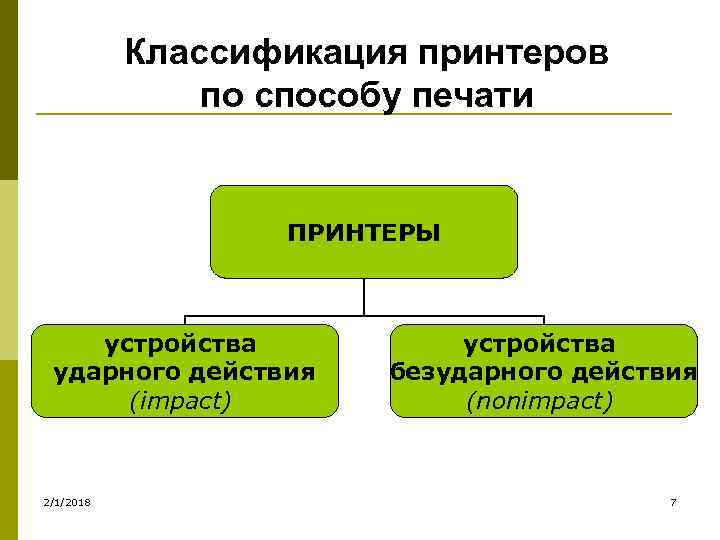 Классификация принтеров по способу печати

ПРИНТЕРЫ

устройства ударного действия (impact)

устройства безударного действия (nonimpact)

2/1/2018

7